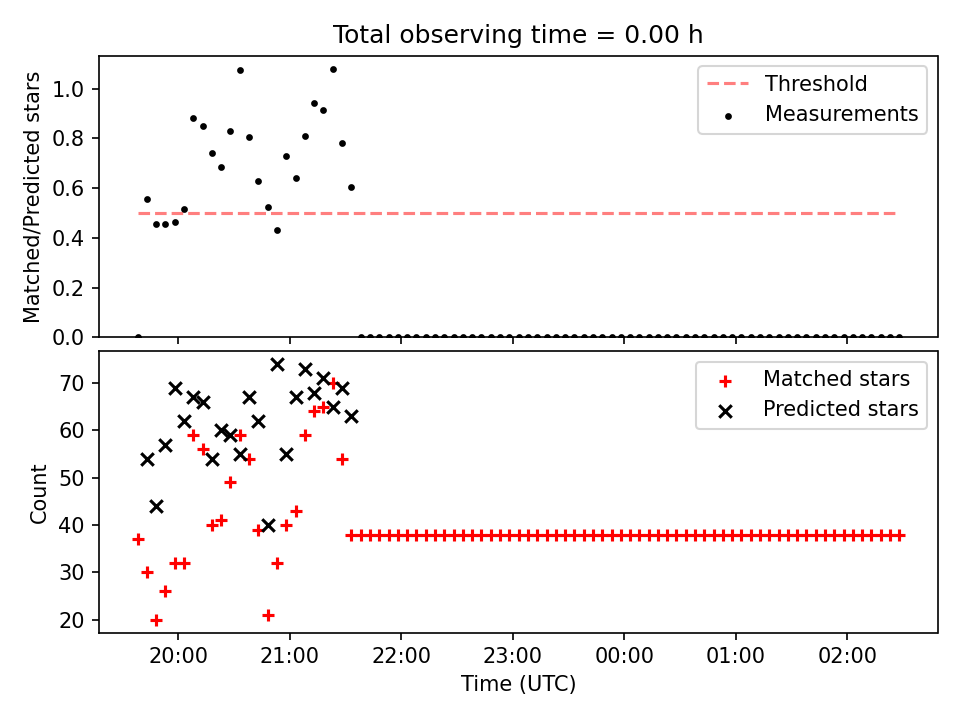 Total observing time = 0.00 h

Matched/Predicted stars

1.0
0.8
0.6
0.4
0.2
0.0

Threshold
Measurements

Count

70
60
50
40
30
20

Matched stars
Predicted stars

20:00
21:00
22:00
23:00
00:00
01:00
02:00

Time (UTC)